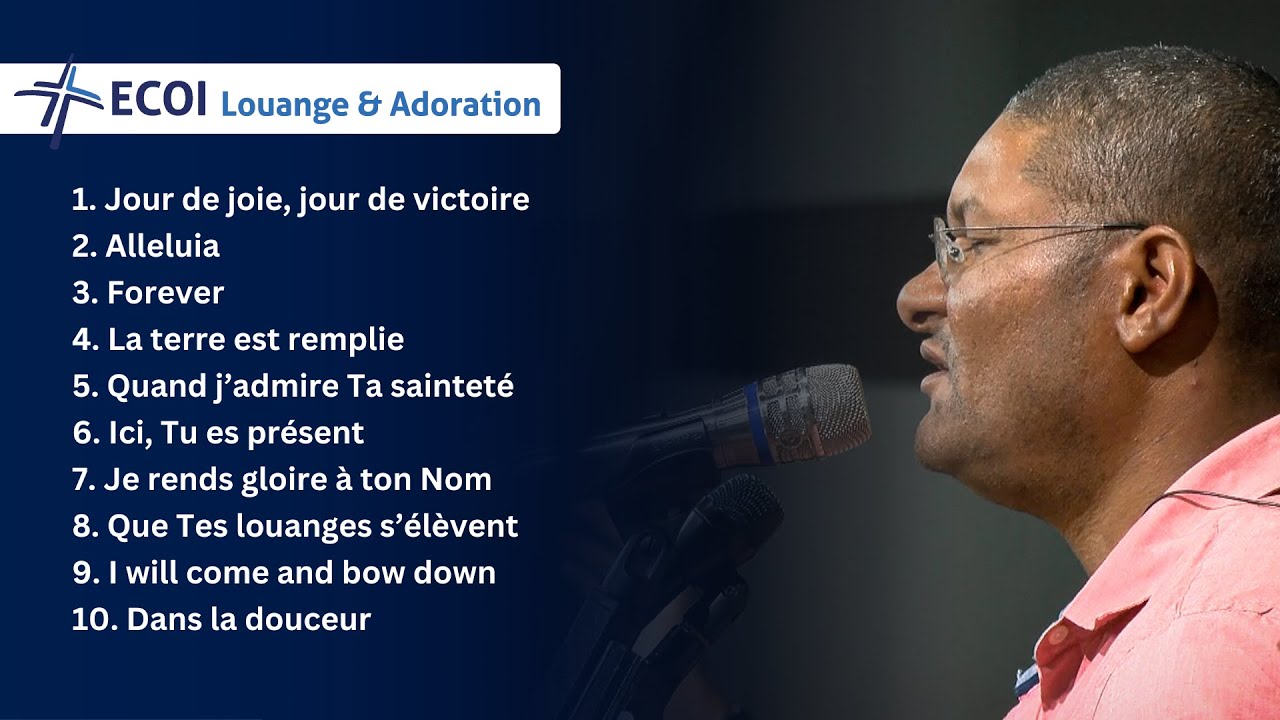 ECOI Louange & Adoration

1. Jour de joie, jour de victoire
2. Alleluia
3. Forever
4. La terre est remplie
5. Quand j'admire Ta sainteté
6. Ici, Tu es présent
7. Je rends gloire à ton Nom
8. Que Tes louanges s'élèvent
9. I will come and bow down
10. Dans la douceur